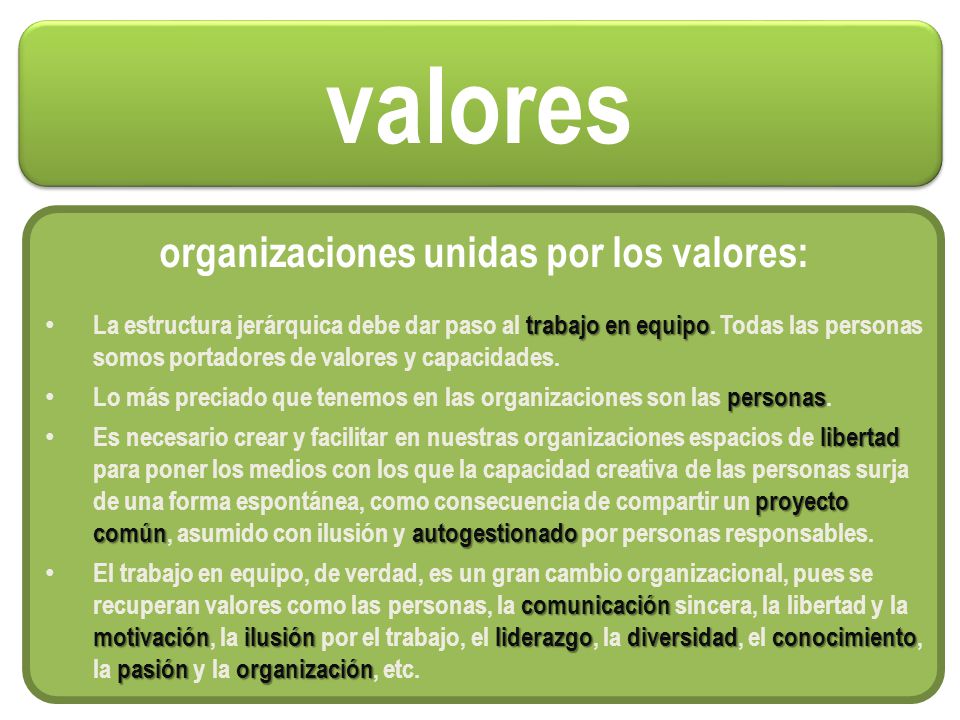 valores

organizaciones unidas por los valores:

• La estructura jerárquica debe dar paso al trabajo en equipo. Todas las personas somos portadores de valores y capacidades.

• Lo más preciado que tenemos en las organizaciones son las personas.

• Es necesario crear y facilitar en nuestras organizaciones espacios de libertad para poner los medios con los que la capacidad creativa de las personas surja de una forma espontánea, como consecuencia de compartir un proyecto común, asumido con ilusión y autogestionado por personas responsables.

• El trabajo en equipo, de verdad, es un gran cambio organizacional, pues se recuperan valores como las personas, la comunicación sincera, la libertad y la motivación, la ilusión por el trabajo, el liderazgo, la diversidad, el conocimiento, la pasión y la organización, etc.